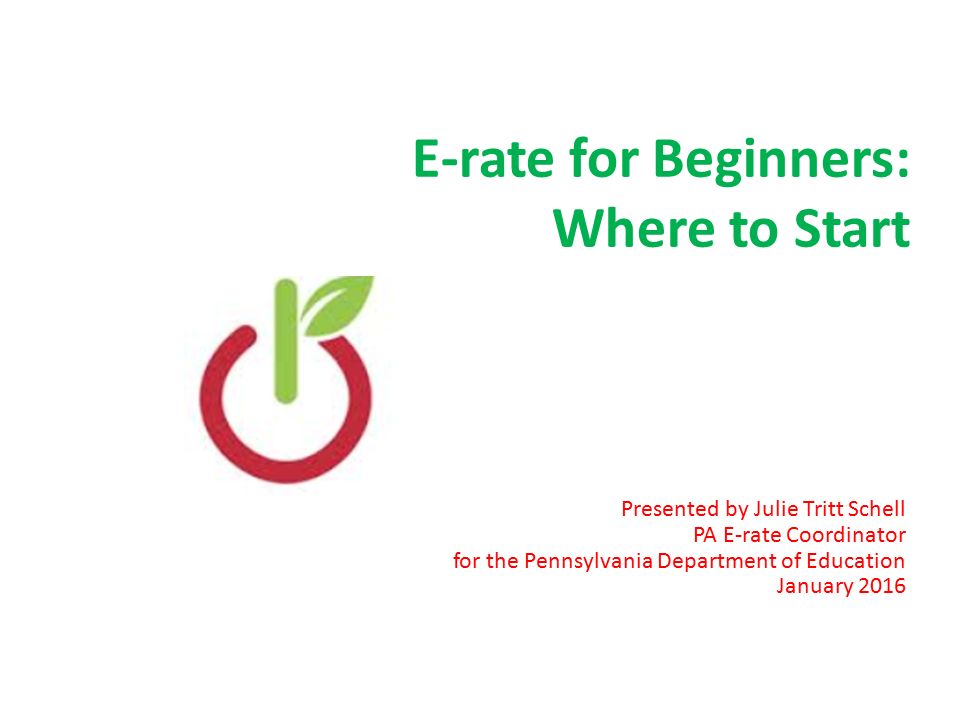 E-rate for Beginners:
Where to Start

Presented by Julie Tritt Schell
PA E-rate Coordinator
for the Pennsylvania Department of Education
January 2016